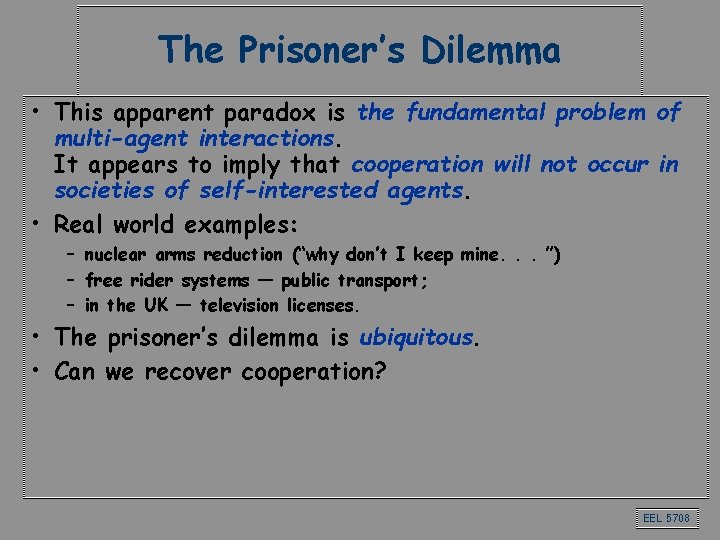 The Prisoner's Dilemma

• This apparent paradox is the fundamental problem of multi-agent interactions.
It appears to imply that cooperation will not occur in societies of self-interested agents.

• Real world examples:
– nuclear arms reduction ("why don't I keep mine. . . ")
– free rider systems — public transport;
– in the UK — television licenses.

• The prisoner's dilemma is ubiquitous.

• Can we recover cooperation?

EEL 5708